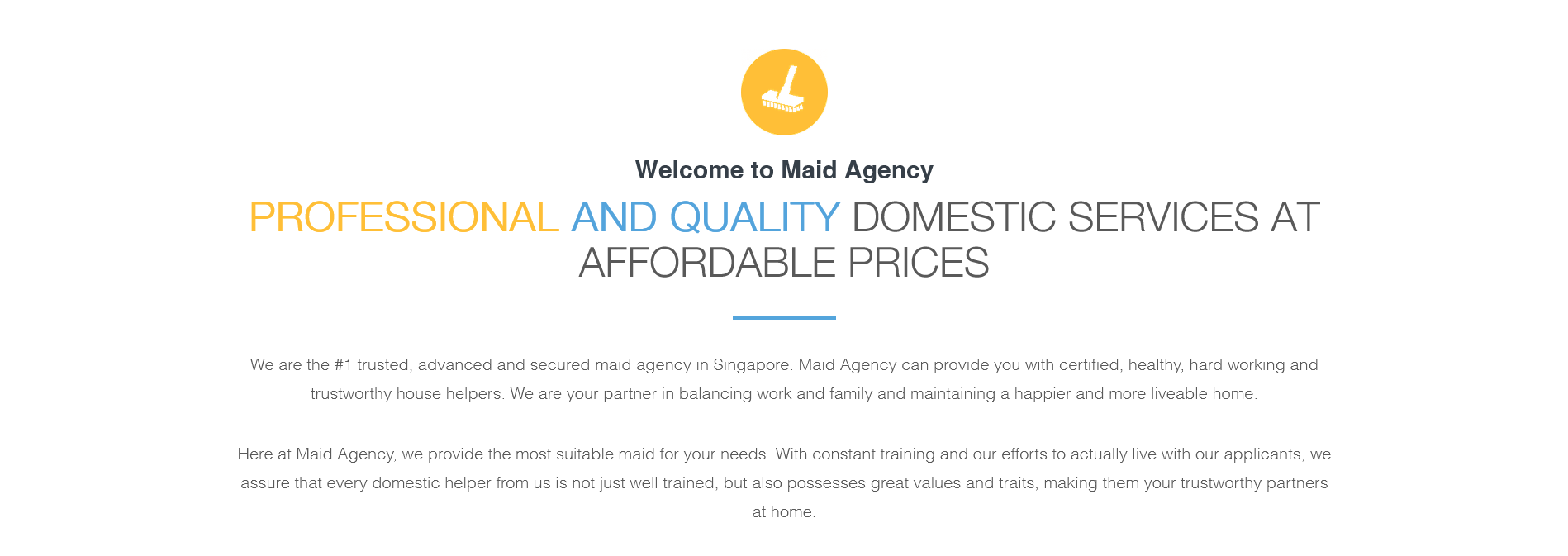 Welcome to Maid Agency

PROFESSIONAL AND QUALITY DOMESTIC SERVICES AT AFFORDABLE PRICES

We are the #1 trusted, advanced and secured maid agency in Singapore. Maid Agency can provide you with certified, healthy, hard working and trustworthy house helpers. We are your partner in balancing work and family and maintaining a happier and more liveable home.

Here at Maid Agency, we provide the most suitable maid for your needs. With constant training and our efforts to actually live with our applicants, we assure that every domestic helper from us is not just well trained, but also possesses great values and traits, making them your trustworthy partners at home.